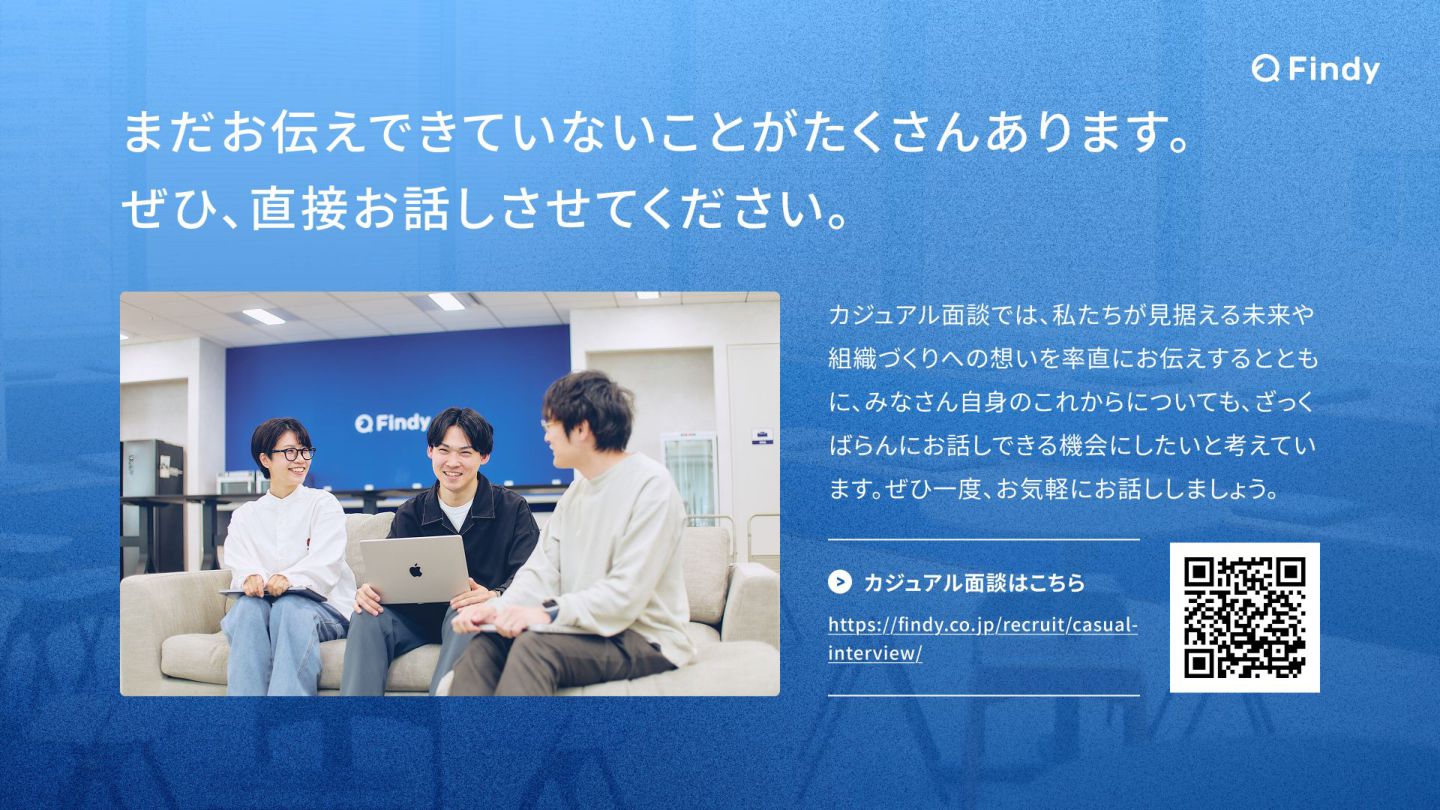 Findy

まだお伝えできていないことがたくさんあります。
ぜひ、直接お話しさせてください。

Findy

カジュアル面談では、私たちが見据える未来や組織づくりへの想いを率直にお伝えするとともに、みなさん自身のこれからについても、ざっくばらんにお話しできる機会にしたいと考えています。ぜひ一度、お気軽にお話ししましょう。

カジュアル面談はこちら
https://findy.co.jp/recruit/casual-interview/